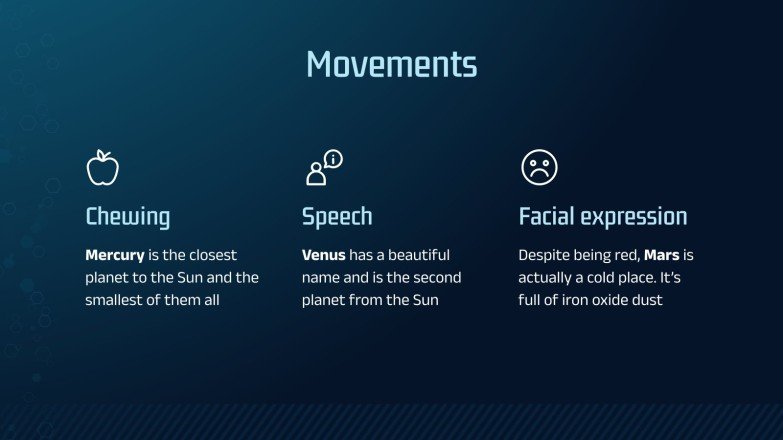 Movements

Chewing

Mercury is the closest planet to the Sun and the smallest of them all

Speech

Venus has a beautiful name and is the second planet from the Sun

Facial expression

Despite being red, Mars is actually a cold place. It's full of iron oxide dust